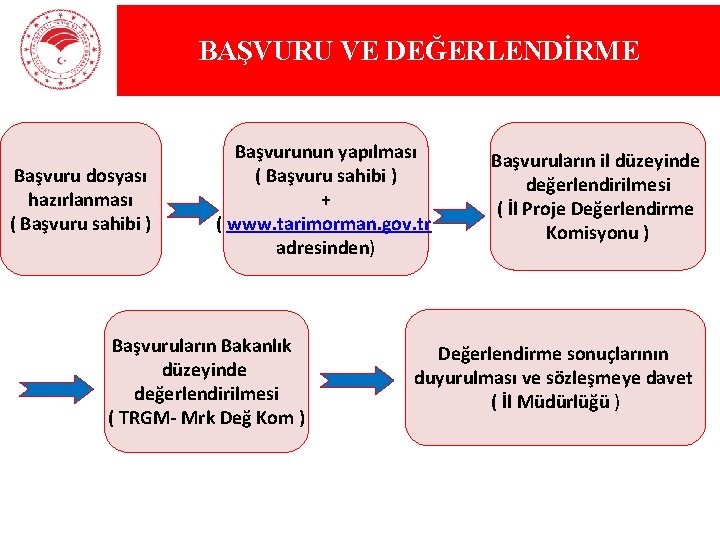 BAŞVURU VE DEĞERLENDİRME

Başvuru dosyası hazırlanması ( Başvuru sahibi )

Başvurunun yapılması ( Başvuru sahibi ) + ( www.tarimorman.gov.tr adresinden)

Başvuruların il düzeyinde değerlendirilmesi ( İl Proje Değerlendirme Komisyonu )

Başvuruların Bakanlık düzeyinde değerlendirilmesi ( TRGM- Mrk Değ Kom )

Değerlendirme sonuçlarının duyurulması ve sözleşmeye davet ( İl Müdürlüğü )